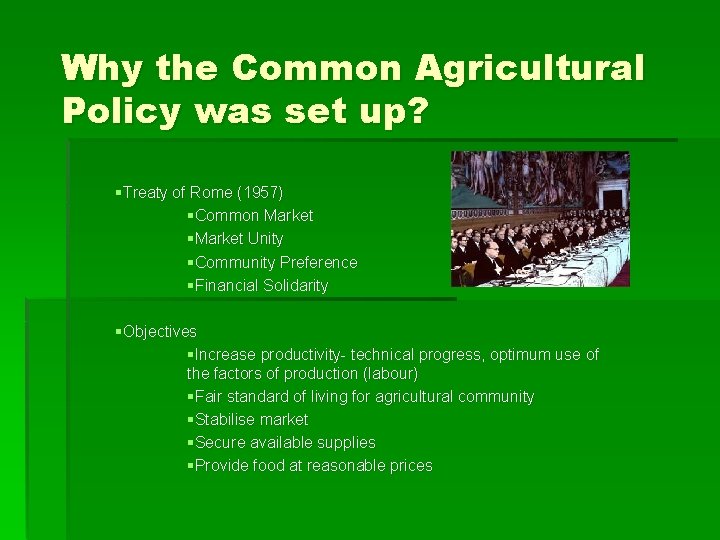 Why the Common Agricultural Policy was set up?

▪Treaty of Rome (1957)
▪Common Market
▪Market Unity
▪Community Preference
▪Financial Solidarity

▪Objectives
▪Increase productivity- technical progress, optimum use of the factors of production (labour)
▪Fair standard of living for agricultural community
▪Stabilise market
▪Secure available supplies
▪Provide food at reasonable prices